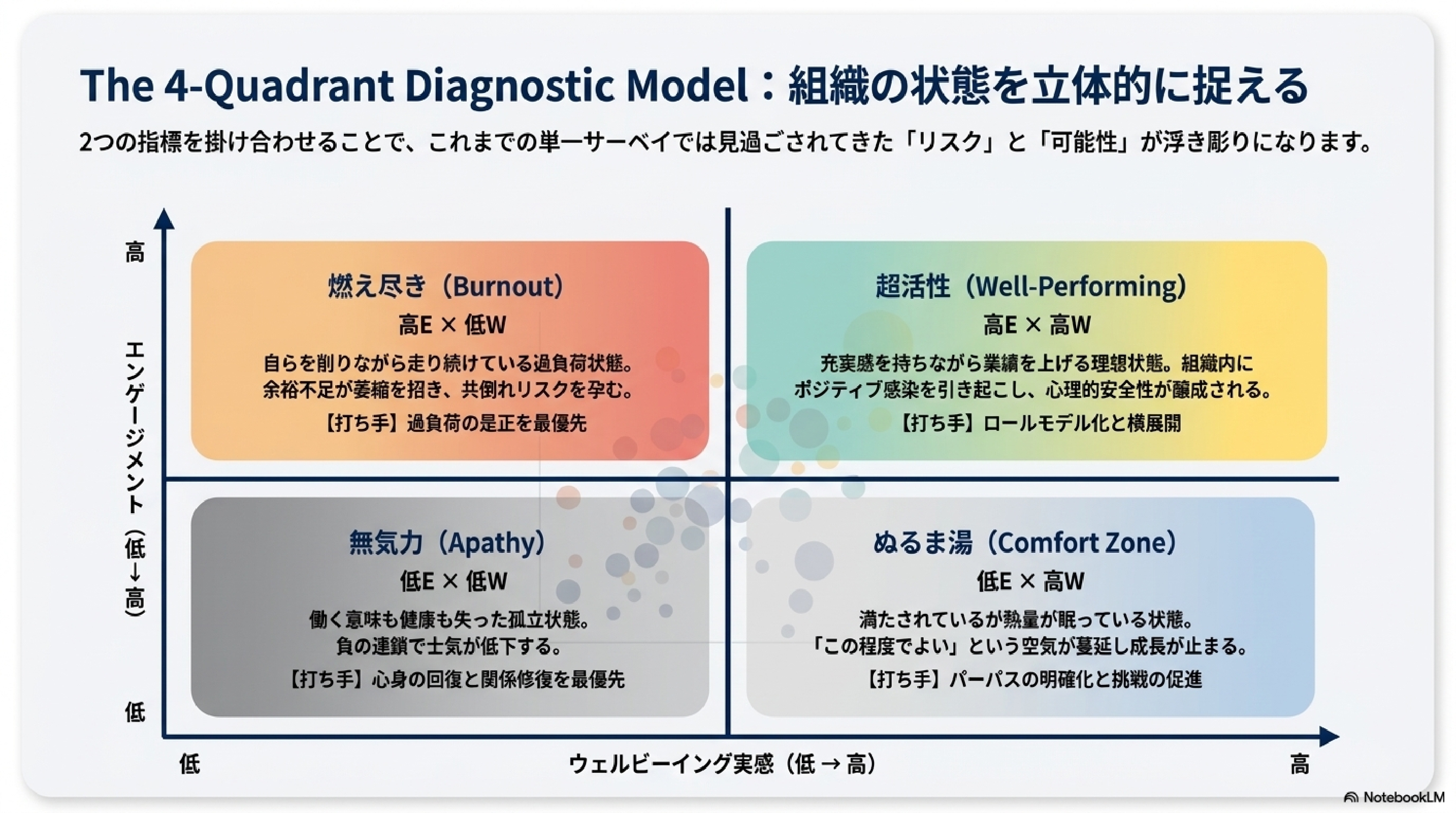 The 4-Quadrant Diagnostic Model：組織の状態を立体的に捉える

2つの指標を掛け合わせることで、これまでの単一サーベイでは見過ごされてきた「リスク」と「可能性」が浮き彫りになります。

高

エンゲージメント（低→高）

低

燃え尽き（Burnout）

高E × 低W

自らを削りながら走り続けている過負荷状態。余裕不足が萎縮を招き、共倒れリスクを孕む。

【打ち手】過負荷の是正を最優先

超活性（Well-Performing）

高E × 高W

充実感を持ちながら業績を上げる理想状態。組織内にポジティブ感染を引き起こし、心理的安全性が醸成される。

【打ち手】ロールモデル化と横展開

無気力（Apathy）

低E × 低W

働く意味も健康も失った孤立状態。負の連鎖で士気が低下する。

【打ち手】心身の回復と関係修復を最優先

ぬるま湯（Comfort Zone）

低E × 高W

満たされているが熱量が眠っている状態。「この程度でよい」という空気が蔓延し成長が止まる。

【打ち手】パーパスの明確化と挑戦の促進

低

ウェルビーイング実感（低 → 高）

高

NotebookLM